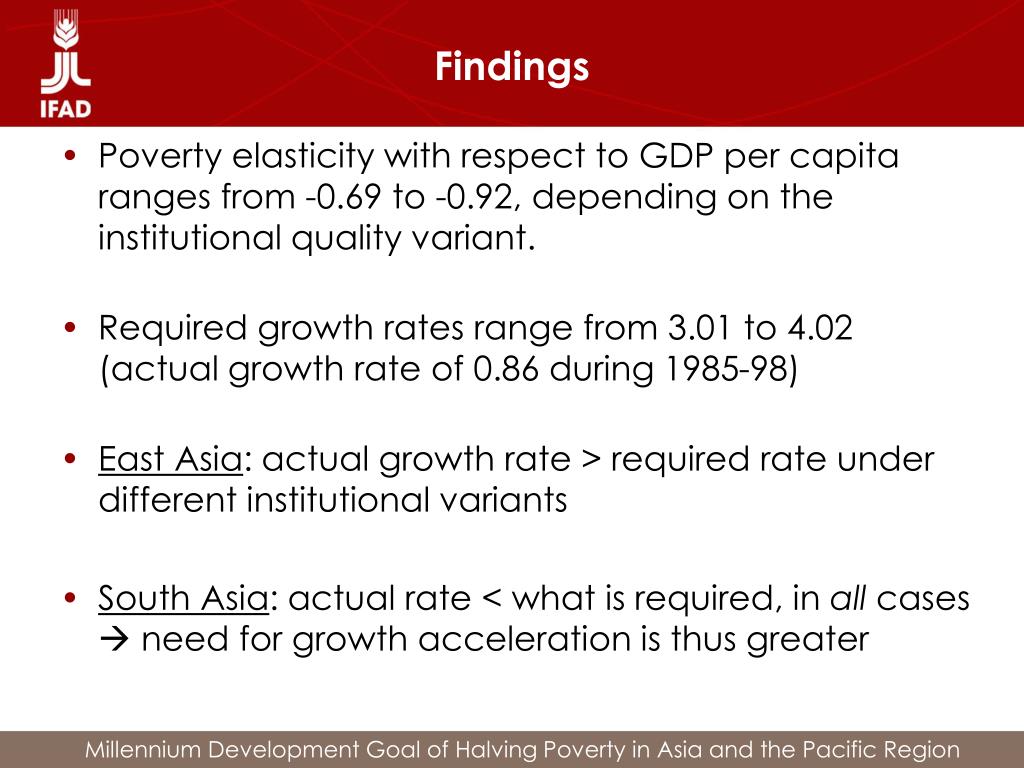 IFAD

Findings

• Poverty elasticity with respect to GDP per capita ranges from -0.69 to -0.92, depending on the institutional quality variant.

• Required growth rates range from 3.01 to 4.02 (actual growth rate of 0.86 during 1985-98)

• East Asia: actual growth rate > required rate under different institutional variants

• South Asia: actual rate < what is required, in all cases → need for growth acceleration is thus greater

Millennium Development Goal of Halving Poverty in Asia and the Pacific Region